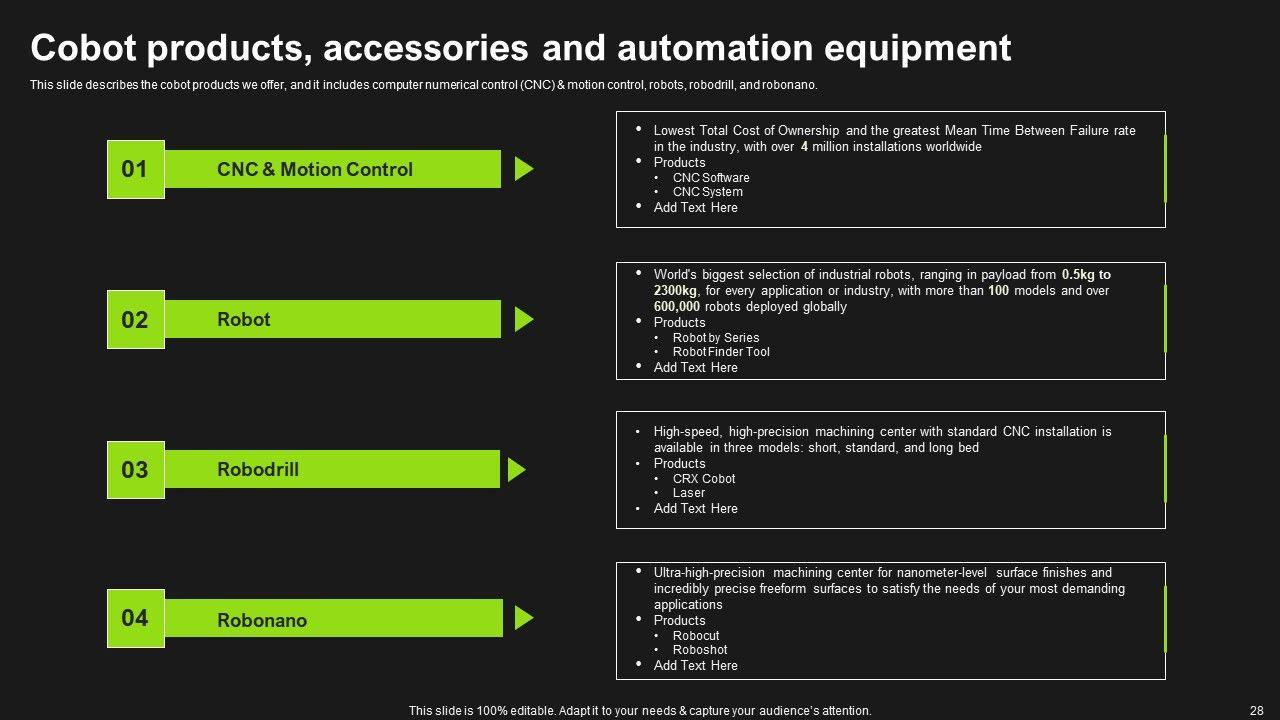 Cobot products, accessories and automation equipment

This slide describes the cobot products we offer, and it includes computer numerical control (CNC) & motion control, robots, robodrill, and robonano.

01 CNC & Motion Control

- Lowest Total Cost of Ownership and the greatest Mean Time Between Failure rate in the industry, with over 4 million installations worldwide
- Products
  - CNC Software
  - CNC System
- Add Text Here

02 Robot

- World's biggest selection of industrial robots, ranging in payload from 0.5kg to 2300kg, for every application or industry, with more than 100 models and over 600,000 robots deployed globally
- Products
  - Robot by Series
  - Robot Finder Tool
- Add Text Here

03 Robodrill

- High-speed, high-precision machining center with standard CNC installation is available in three models: short, standard, and long bed
- Products
  - CRX Cobot
  - Laser
- Add Text Here

04 Robonano

- Ultra-high-precision machining center for nanometer-level surface finishes and incredibly precise freeform surfaces to satisfy the needs of your most demanding applications
- Products
  - Robocut
  - Roboshot
- Add Text Here

This slide is 100% editable. Adapt it to your needs & capture your audience's attention.

28